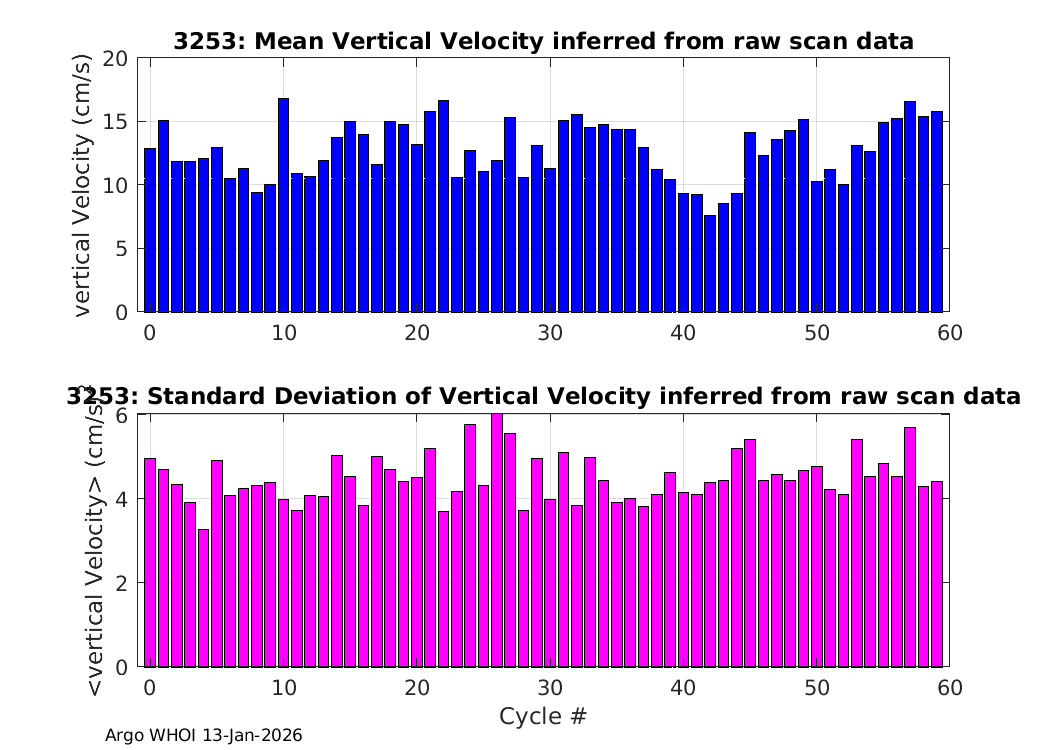 3253: Mean Vertical Velocity inferred from raw scan data

vertical Velocity (cm/s)

20
15
10
5
0

0 10 20 30 40 50 60

3253: Standard Deviation of Vertical Velocity inferred from raw scan data

<vertical Velocity> (cm/s)

6
4
2
0

0 10 20 30 40 50 60

Cycle #

Argo WHOI 13-Jan-2026